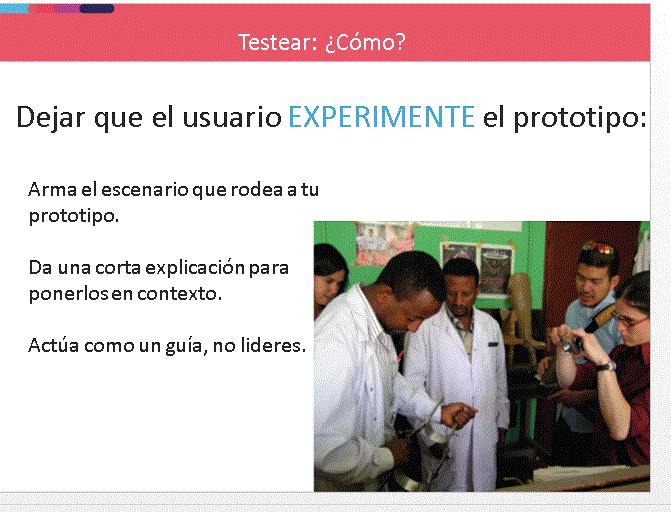 Testear: ¿Cómo?

Dejar que el usuario EXPERIMENTE el prototipo:

Arma el escenario que rodea a tu prototipo.

Da una corta explicación para ponerlos en contexto.

Actúa como un guía, no lideres.